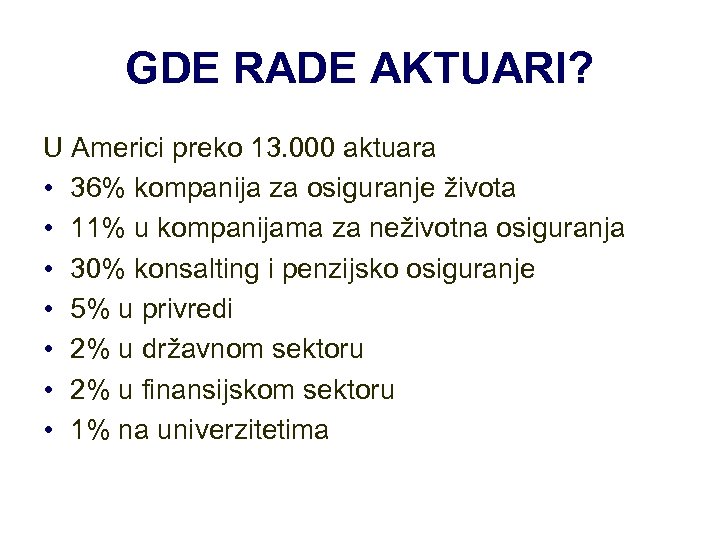 GDE RADE AKTUARI?

U Americi preko 13.000 aktuara
• 36% kompanija za osiguranje života
• 11% u kompanijama za neživotna osiguranja
• 30% konsalting i penzijsko osiguranje
• 5% u privredi
• 2% u državnom sektoru
• 2% u finansijskom sektoru
• 1% na univerzitetima